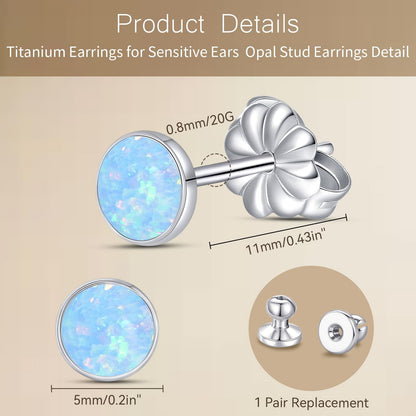 Product Details
Titanium Earrings for Sensitive Ears Opal Stud Earrings Detail

0.8mm/20G

11mm/0.43in"

5mm/0.2in"

1 Pair Replacement